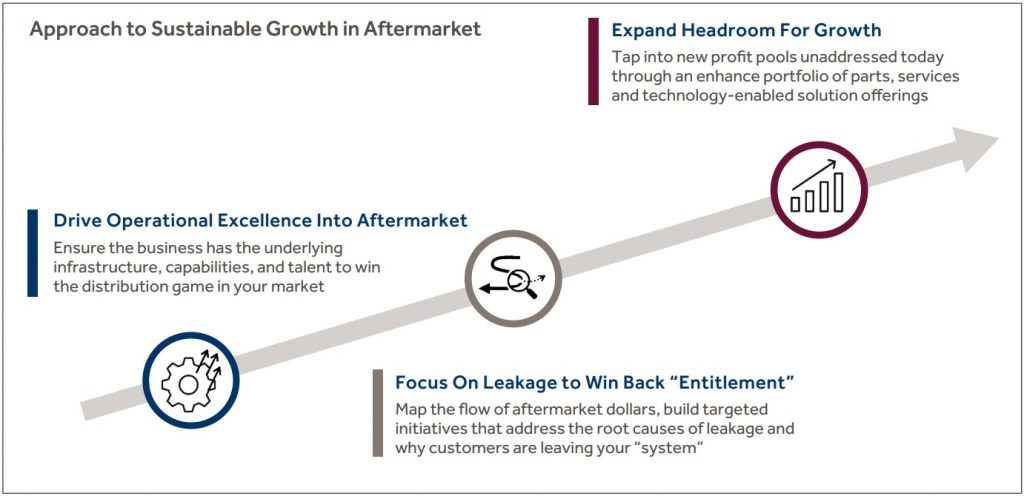 Approach to Sustainable Growth in Aftermarket

Expand Headroom For Growth

Tap into new profit pools unaddressed today through an enhance portfolio of parts, services and technology-enabled solution offerings

Drive Operational Excellence Into Aftermarket

Ensure the business has the underlying infrastructure, capabilities, and talent to win the distribution game in your market

Focus On Leakage to Win Back "Entitlement"

Map the flow of aftermarket dollars, build targeted initiatives that address the root causes of leakage and why customers are leaving your "system"